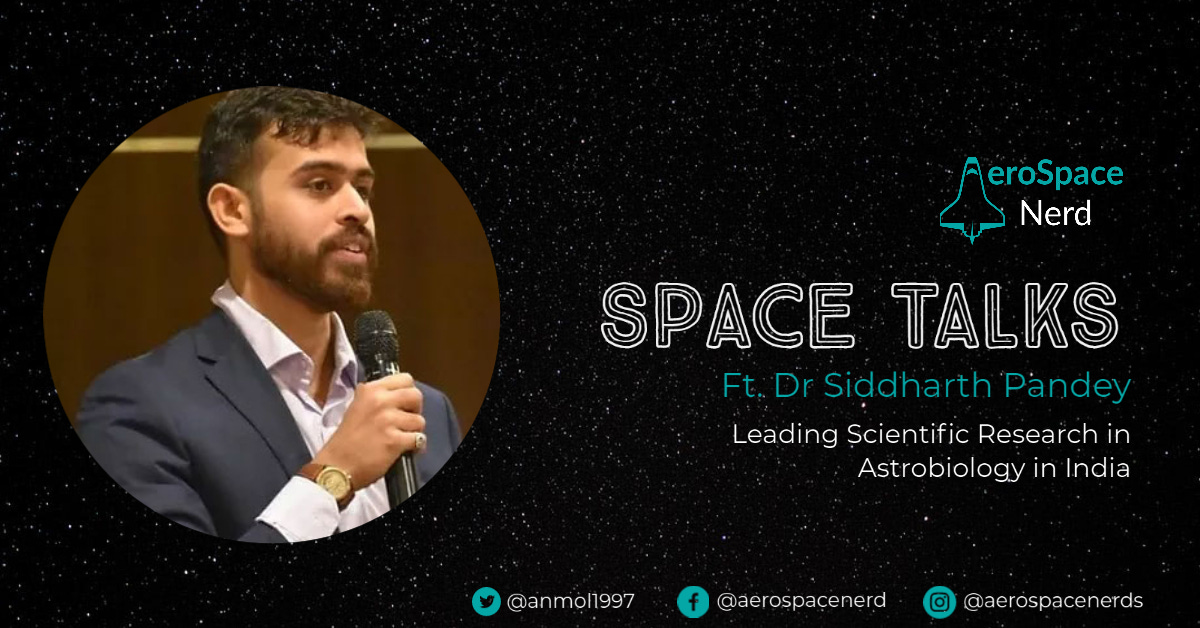 AeroSpace Nerd

SPACE TALKS

Ft. Dr Siddharth Pandey

Leading Scientific Research in Astrobiology in India

@anmol1997 @aerospacenerd @aerospacenerds